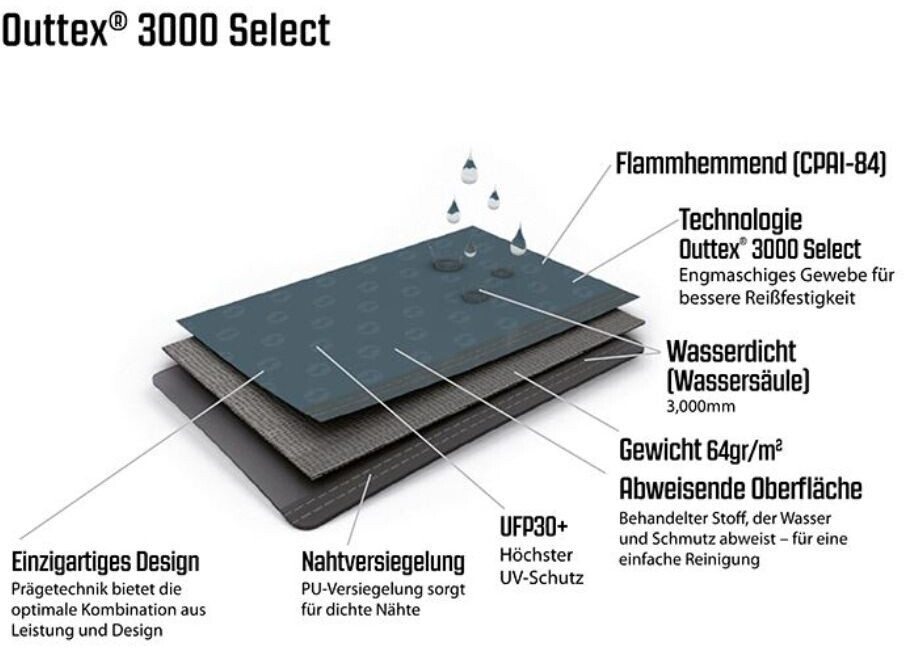 Outtex® 3000 Select

Flammhemmend (CPAI-84)

Technologie
Outtex® 3000 Select
Engmaschiges Gewebe für bessere Reißfestigkeit

Wasserdicht (Wassersäule)
3,000mm

Gewicht 64gr/m²

Abweisende Oberfläche
Behandelter Stoff, der Wasser und Schmutz abweist – für eine einfache Reinigung

UFP30+
Höchster UV-Schutz

Nahtversiegelung
PU-Versiegelung sorgt für dichte Nähte

Einzigartiges Design
Prägetechnik bietet die optimale Kombination aus Leistung und Design